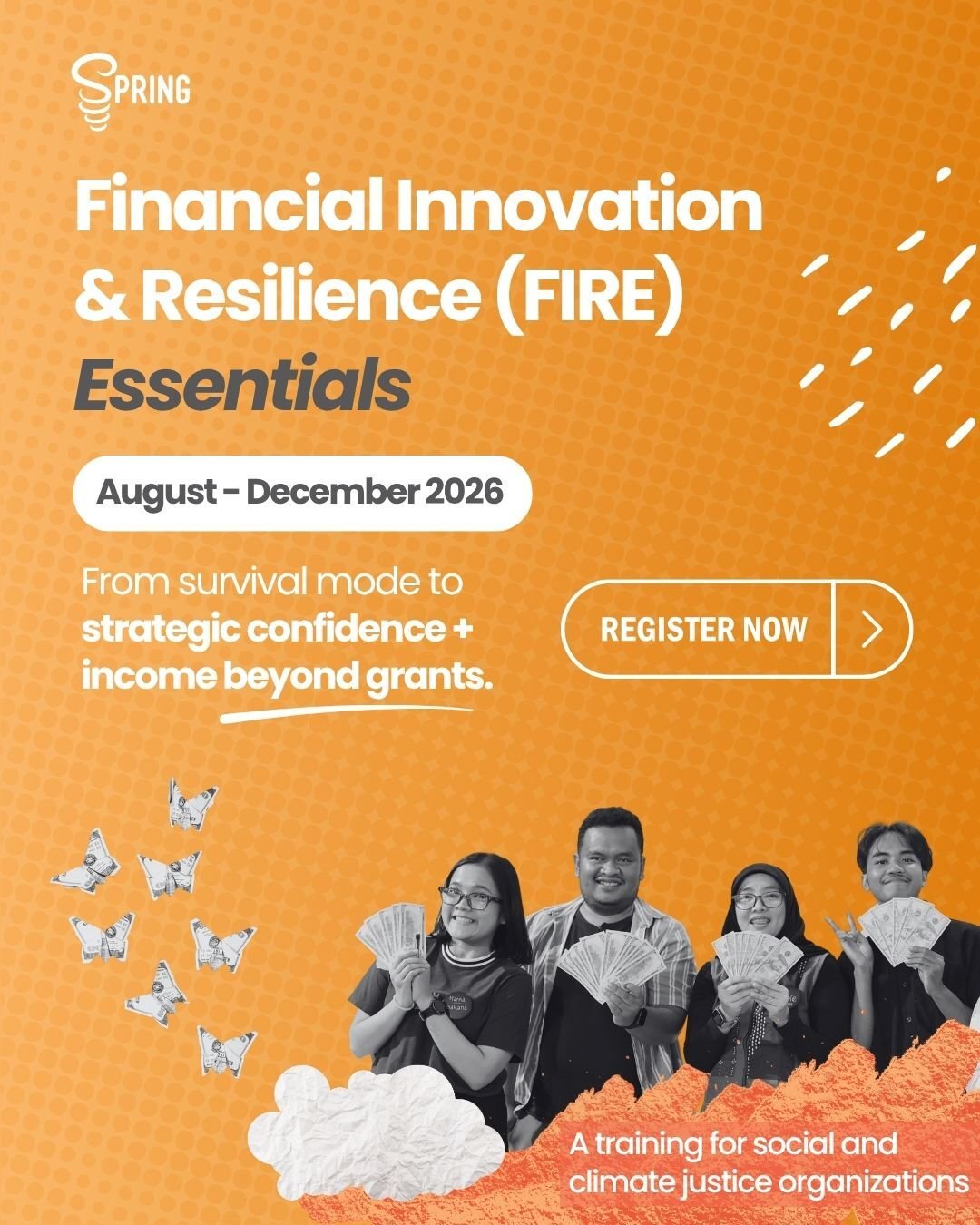 SPRING

Financial Innovation & Resilience (FIRE) Essentials

August - December 2026

From survival mode to strategic confidence + income beyond grants.

REGISTER NOW

A training for social and climate justice organizations